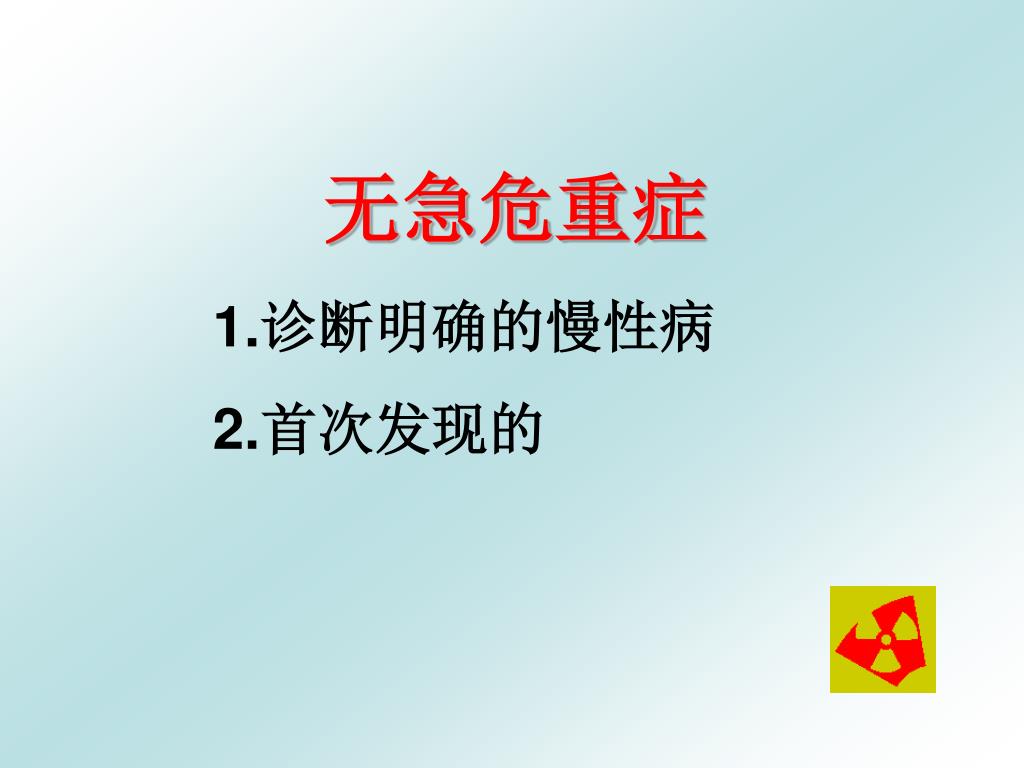 无急危重症

1.诊断明确的慢性病

2.首次发现的